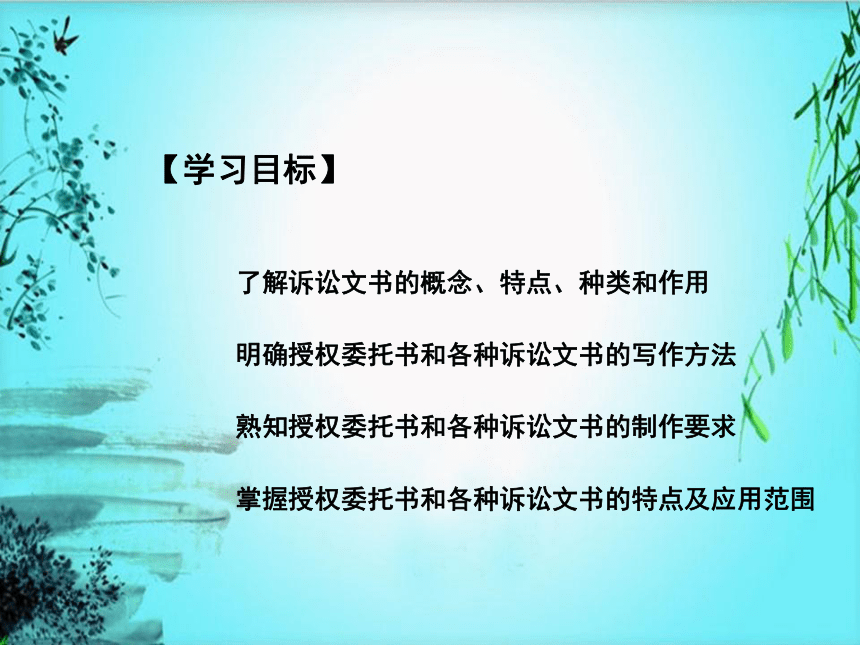 【学习目标】

了解诉讼文书的概念、特点、种类和作用

明确授权委托书和各种诉讼文书的写作方法

熟知授权委托书和各种诉讼文书的制作要求

掌握授权委托书和各种诉讼文书的特点及应用范围